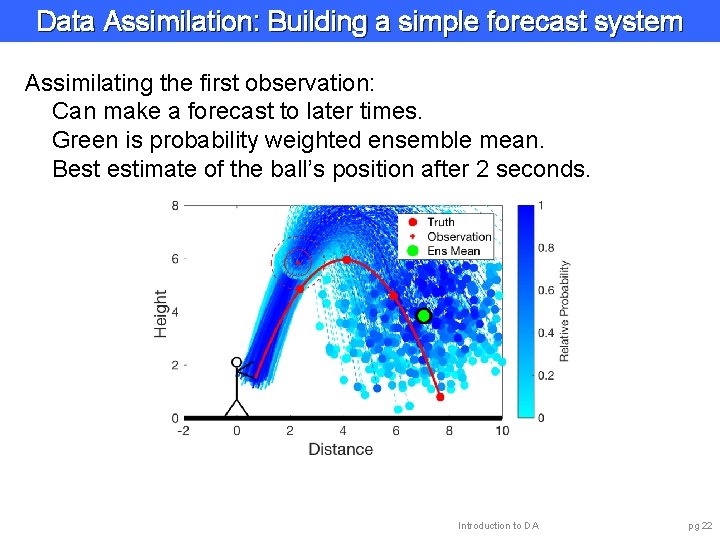 Data Assimilation: Building a simple forecast system

Assimilating the first observation:
Can make a forecast to later times.
Green is probability weighted ensemble mean.
Best estimate of the ball's position after 2 seconds.

8
6
4
2
0
Height
-2
0
2
4
6
8
10
Distance
Truth
Observation
Ens Mean
1
0.8
0.6
0.4
0.2
0
Relative Probability

Introduction to DA
pg 22